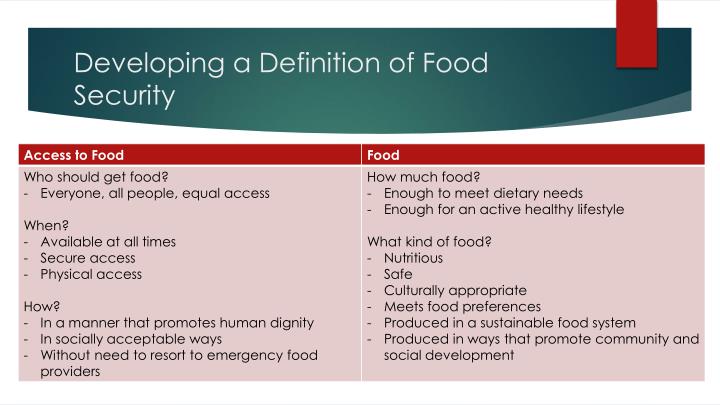 Developing a Definition of Food Security

| Access to Food | Food |
|---|---|
| Who should get food?<br>- Everyone, all people, equal access<br><br>When?<br>- Available at all times<br>- Secure access<br>- Physical access<br><br>How?<br>- In a manner that promotes human dignity<br>- In socially acceptable ways<br>- Without need to resort to emergency food providers | How much food?<br>- Enough to meet dietary needs<br>- Enough for an active healthy lifestyle<br><br>What kind of food?<br>- Nutritious<br>- Safe<br>- Culturally appropriate<br>- Meets food preferences<br>- Produced in a sustainable food system<br>- Produced in ways that promote community and social development |